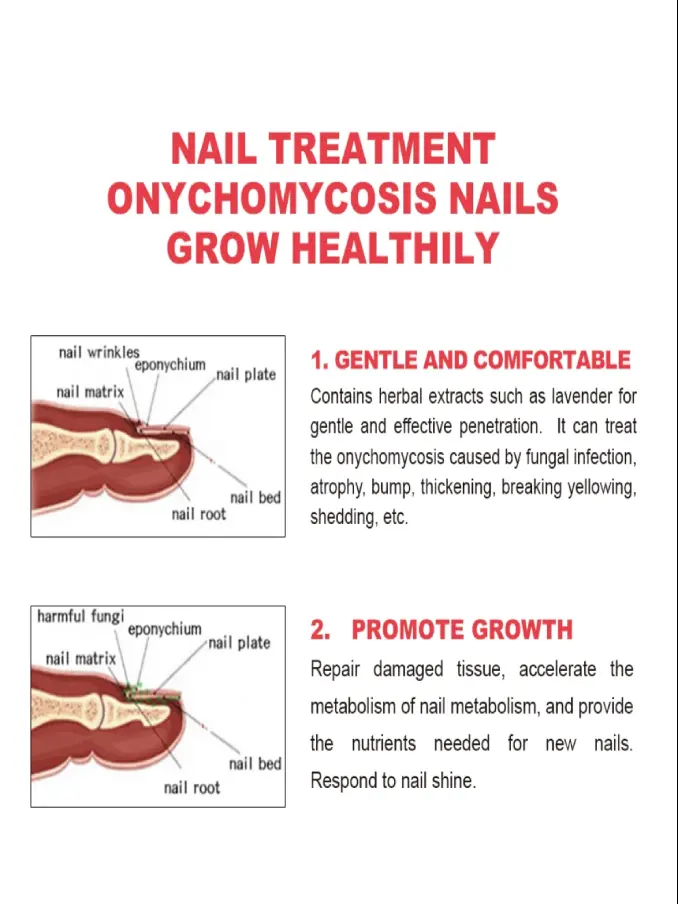 NAIL TREATMENT ONYCHOMYCOSIS NAILS GROW HEALTHILY

nail wrinkles
eponychium
nail plate
nail matrix
nail bed
nail root

1. GENTLE AND COMFORTABLE

Contains herbal extracts such as lavender for gentle and effective penetration. It can treat the onychomycosis caused by fungal infection, atrophy, bump, thickening, breaking yellowing, shedding, etc.

harmful fungi
eponychium
nail plate
nail matrix
nail bed
nail root

2. PROMOTE GROWTH

Repair damaged tissue, accelerate the metabolism of nail metabolism, and provide the nutrients needed for new nails. Respond to nail shine.